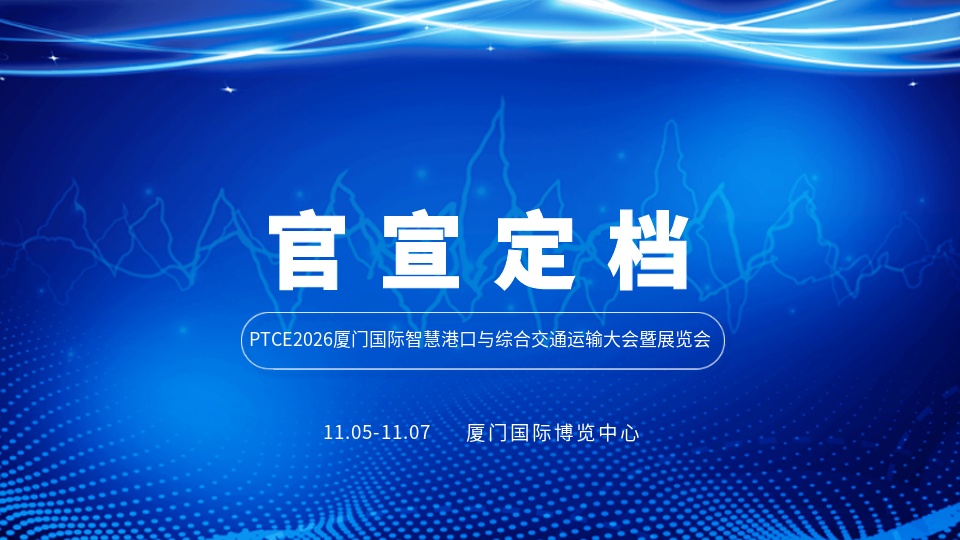 官宣定档

PTCE2026厦门国际智慧港口与综合交通运输大会暨展览会

11.05-11.07 厦门国际博览中心